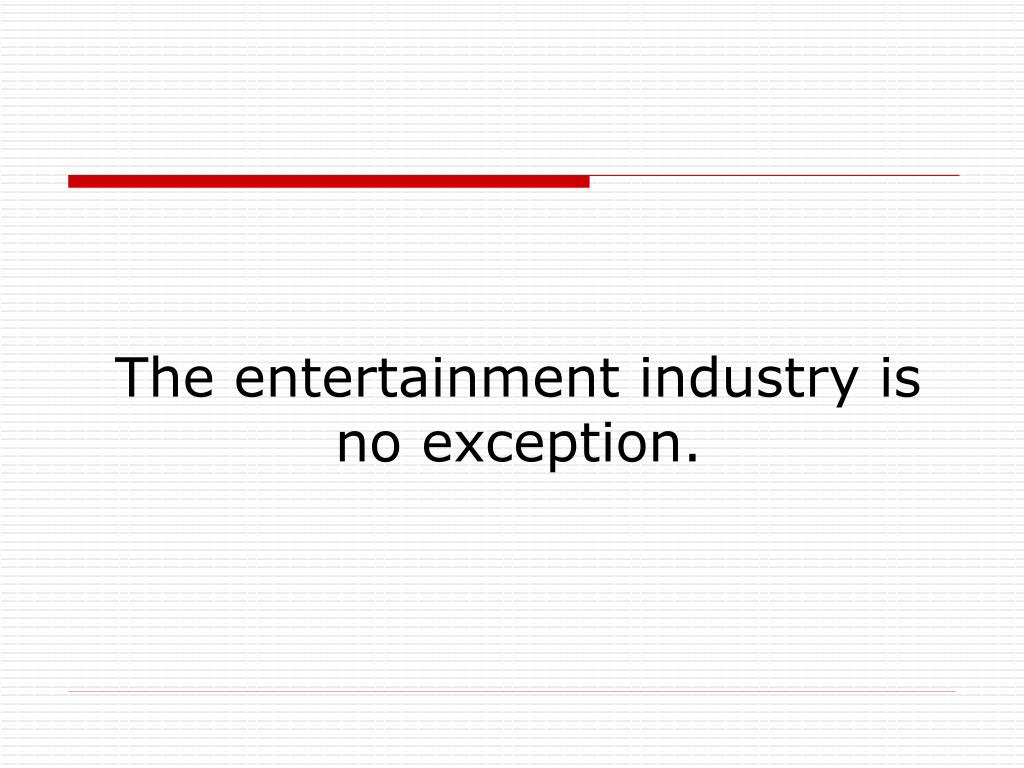 The entertainment industry is no exception.